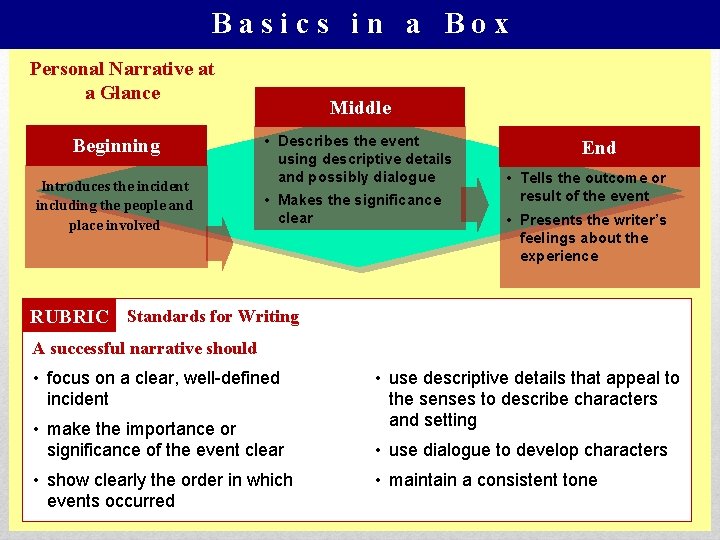 Basics in a Box

Personal Narrative at a Glance

Beginning

Introduces the incident including the people and place involved

Middle

• Describes the event using descriptive details and possibly dialogue

• Makes the significance clear

End

• Tells the outcome or result of the event

• Presents the writer's feelings about the experience

RUBRIC Standards for Writing

A successful narrative should

• focus on a clear, well-defined incident

• make the importance or significance of the event clear

• show clearly the order in which events occurred

• use descriptive details that appeal to the senses to describe characters and setting

• use dialogue to develop characters

• maintain a consistent tone